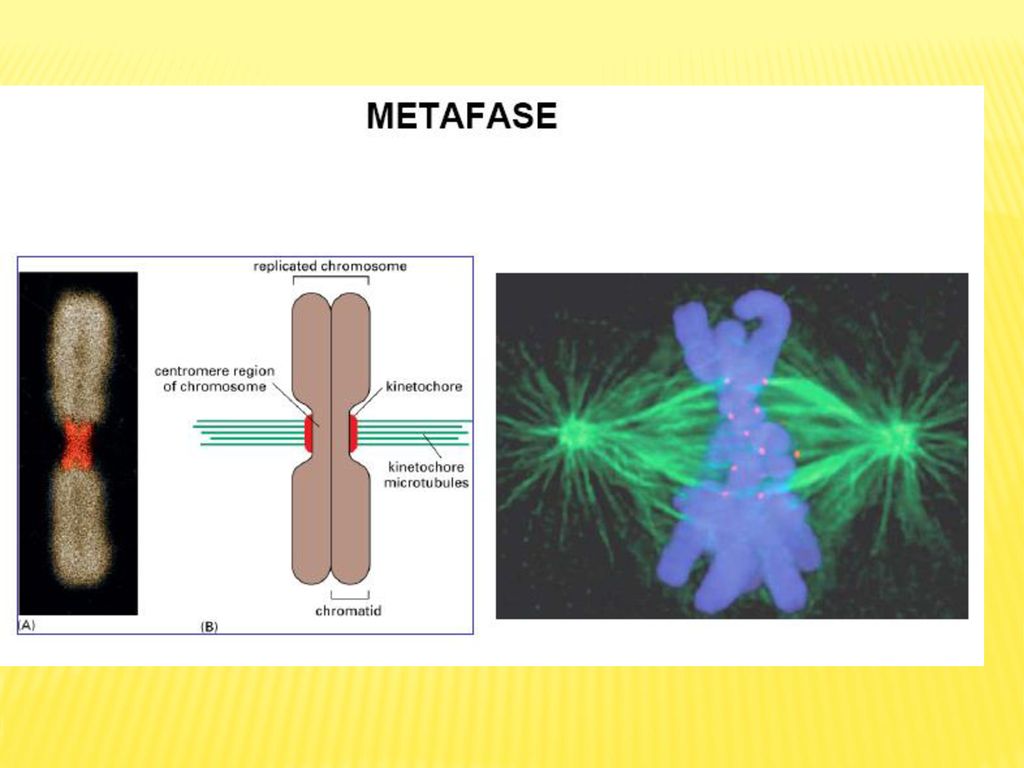 METAFASE

replicated chromosome

centromere region of chromosome

kinetochore

kinetochore microtubules

chromatid

(A)

(B)